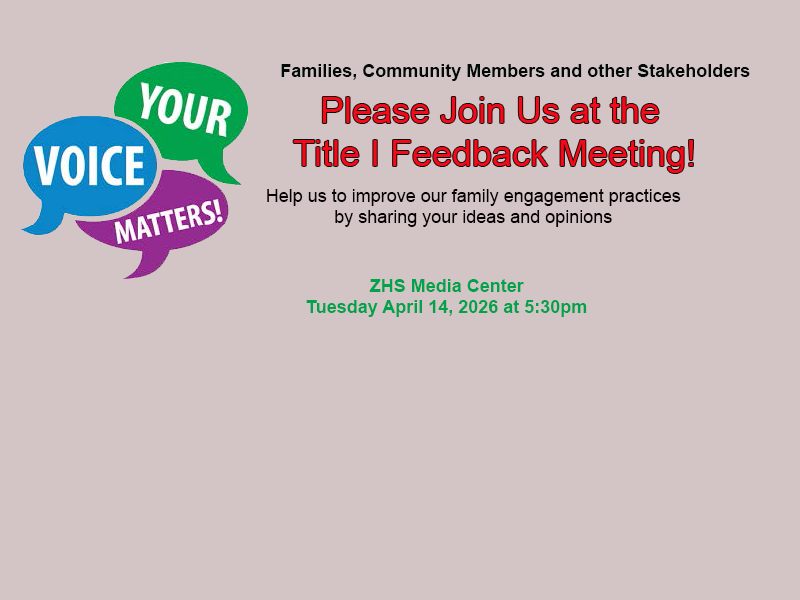 YOUR
VOICE
MATTERS!

Families, Community Members and other Stakeholders

Please Join Us at the Title I Feedback Meeting!

Help us to improve our family engagement practices by sharing your ideas and opinions

ZHS Media Center
Tuesday April 14, 2026 at 5:30pm